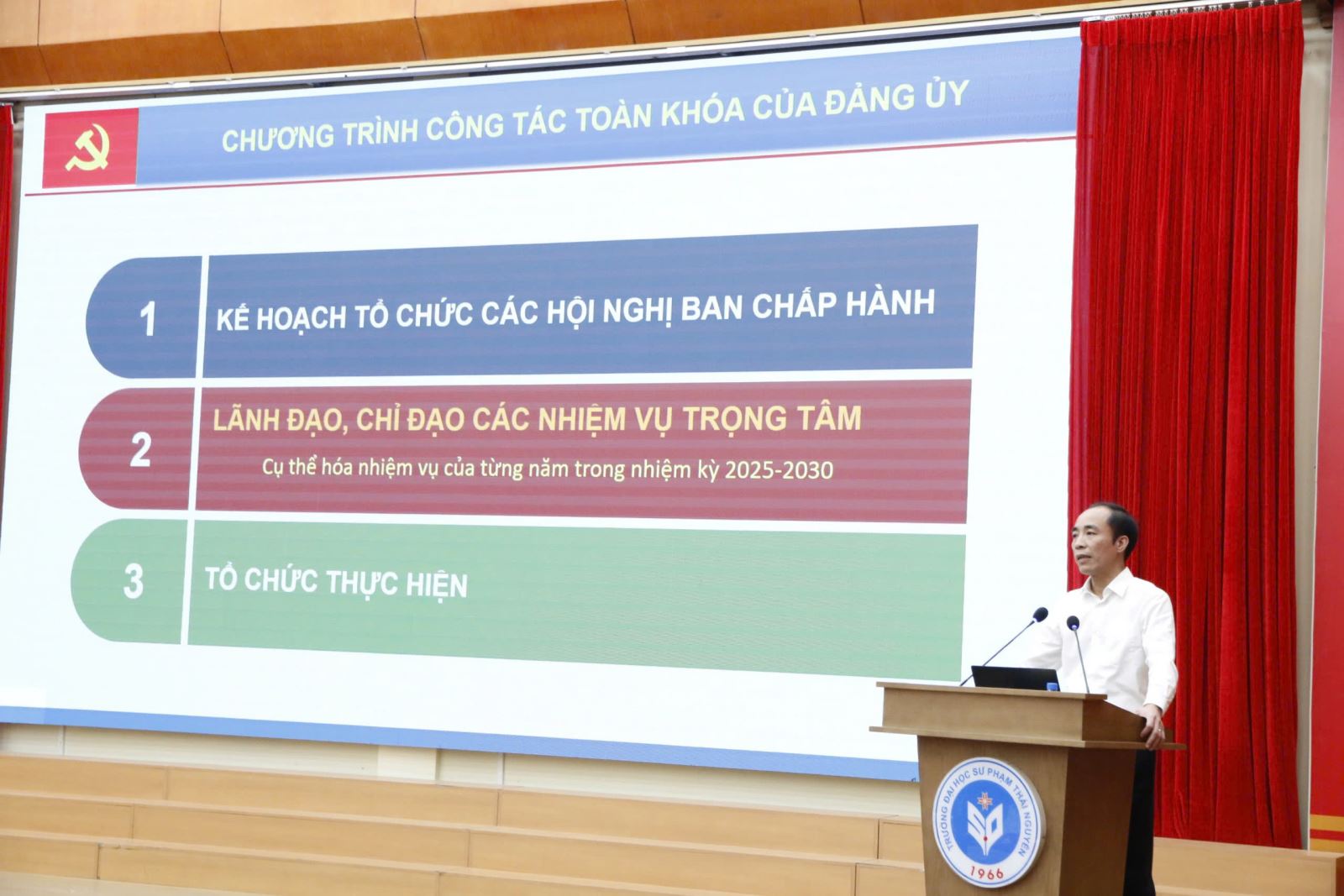 CHƯƠNG TRÌNH CÔNG TÁC TOÀN KHÓA CỦA ĐẢNG ỦY

1 KẾ HOẠCH TỔ CHỨC CÁC HỘI NGHỊ BAN CHẤP HÀNH

2 LÃNH ĐẠO, CHỈ ĐẠO CÁC NHIỆM VỤ TRỌNG TÂM
Cụ thể hóa nhiệm vụ của từng năm trong nhiệm kỳ 2025-2030

3 TỔ CHỨC THỰC HIỆN

TRƯỜNG ĐẠI HỌC SƯ PHẠM THÁI NGUYÊN
1966